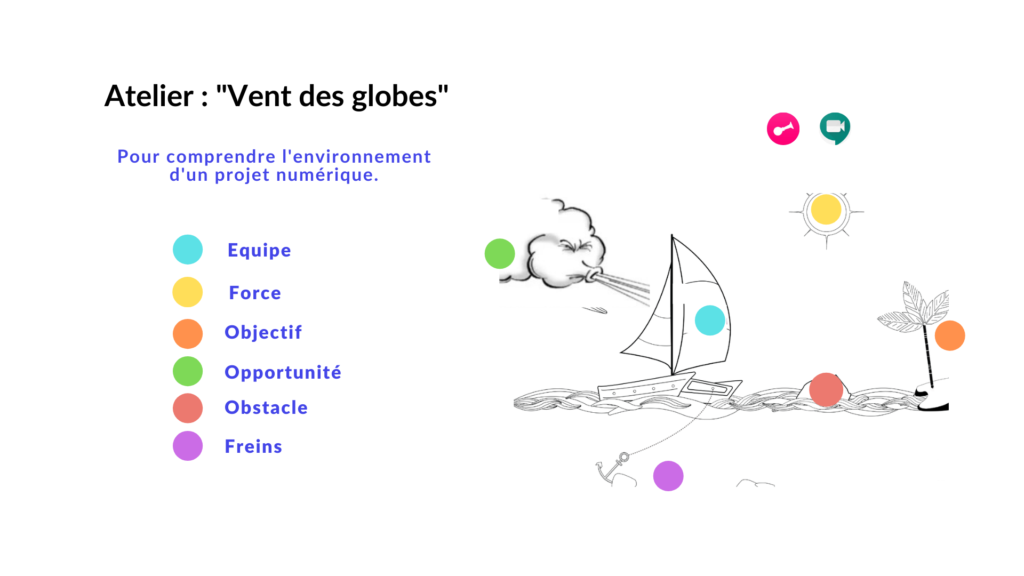 Atelier : "Vent des globes"

Pour comprendre l'environnement d'un projet numérique.

Equipe

Force

Objectif

Opportunité

Obstacle

Freins